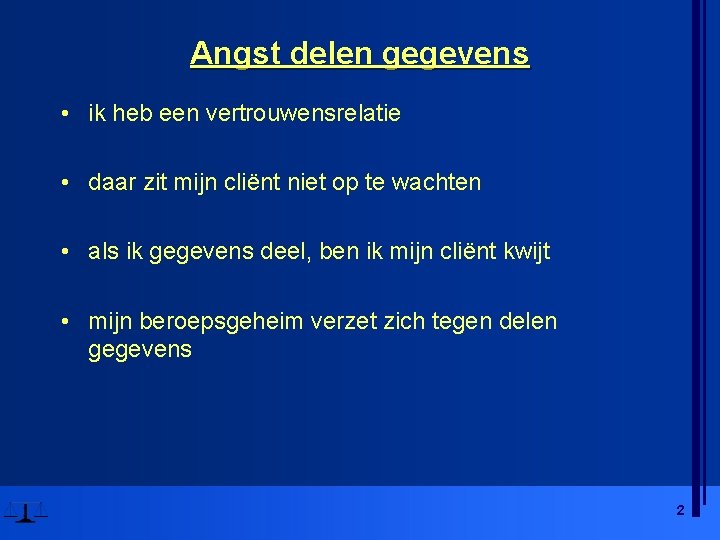 Angst delen gegevens

• ik heb een vertrouwensrelatie

• daar zit mijn cliënt niet op te wachten

• als ik gegevens deel, ben ik mijn cliënt kwijt

• mijn beroepsgeheim verzet zich tegen delen gegevens

2